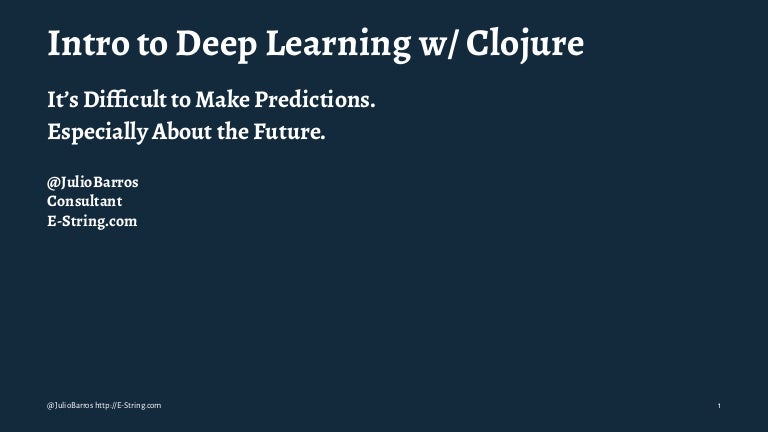 Intro to Deep Learning w/ Clojure

It's Difficult to Make Predictions.
Especially About the Future.

@JulioBarros
Consultant
E-String.com

@JulioBarros http://E-String.com

1